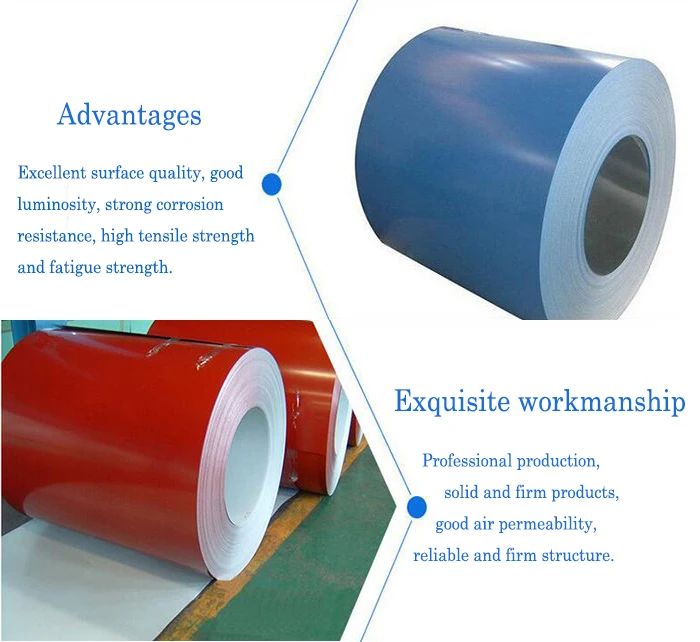 Advantages

Excellent surface quality, good luminosity, strong corrosion resistance, high tensile strength and fatigue strength.

Exquisite workmanship

Professional production, solid and firm products, good air permeability, reliable and firm structure.